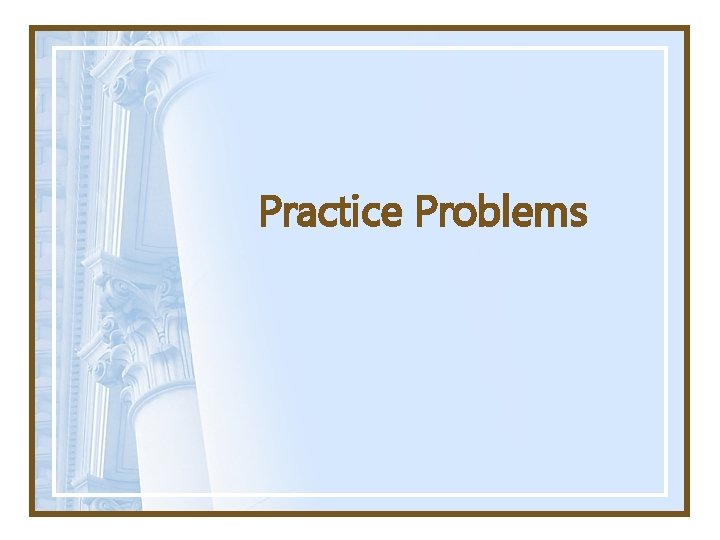 Practice Problems